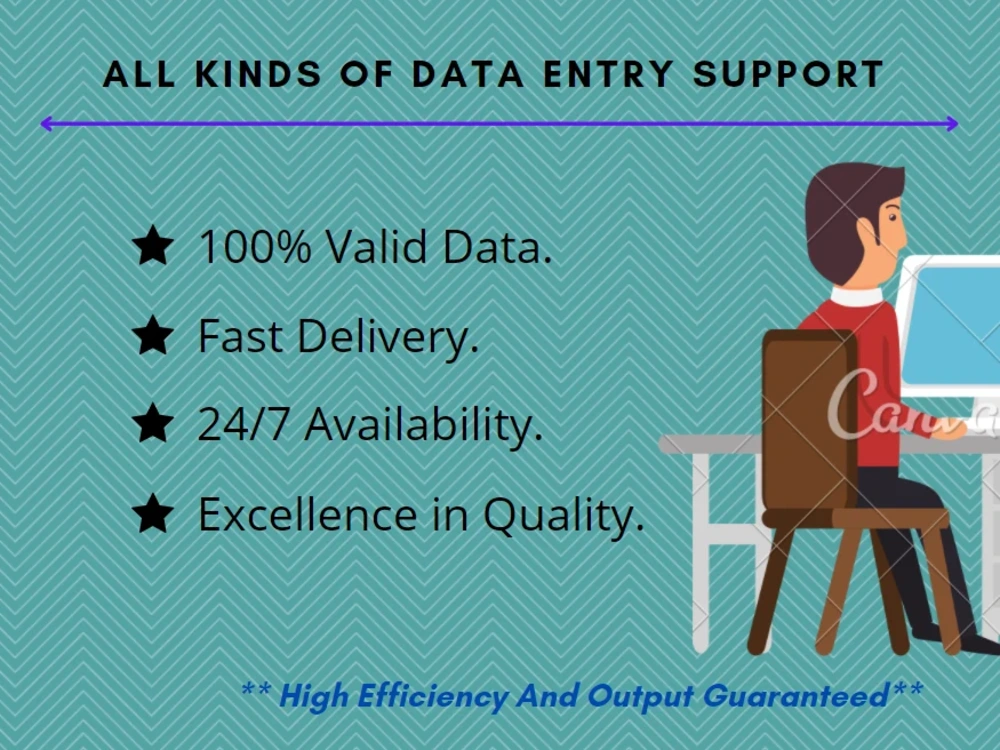 ALL KINDS OF DATA ENTRY SUPPORT

★ 100% Valid Data.

★ Fast Delivery.

★ 24/7 Availability.

★ Excellence in Quality.

Canva

** High Efficiency And Output Guaranteed**